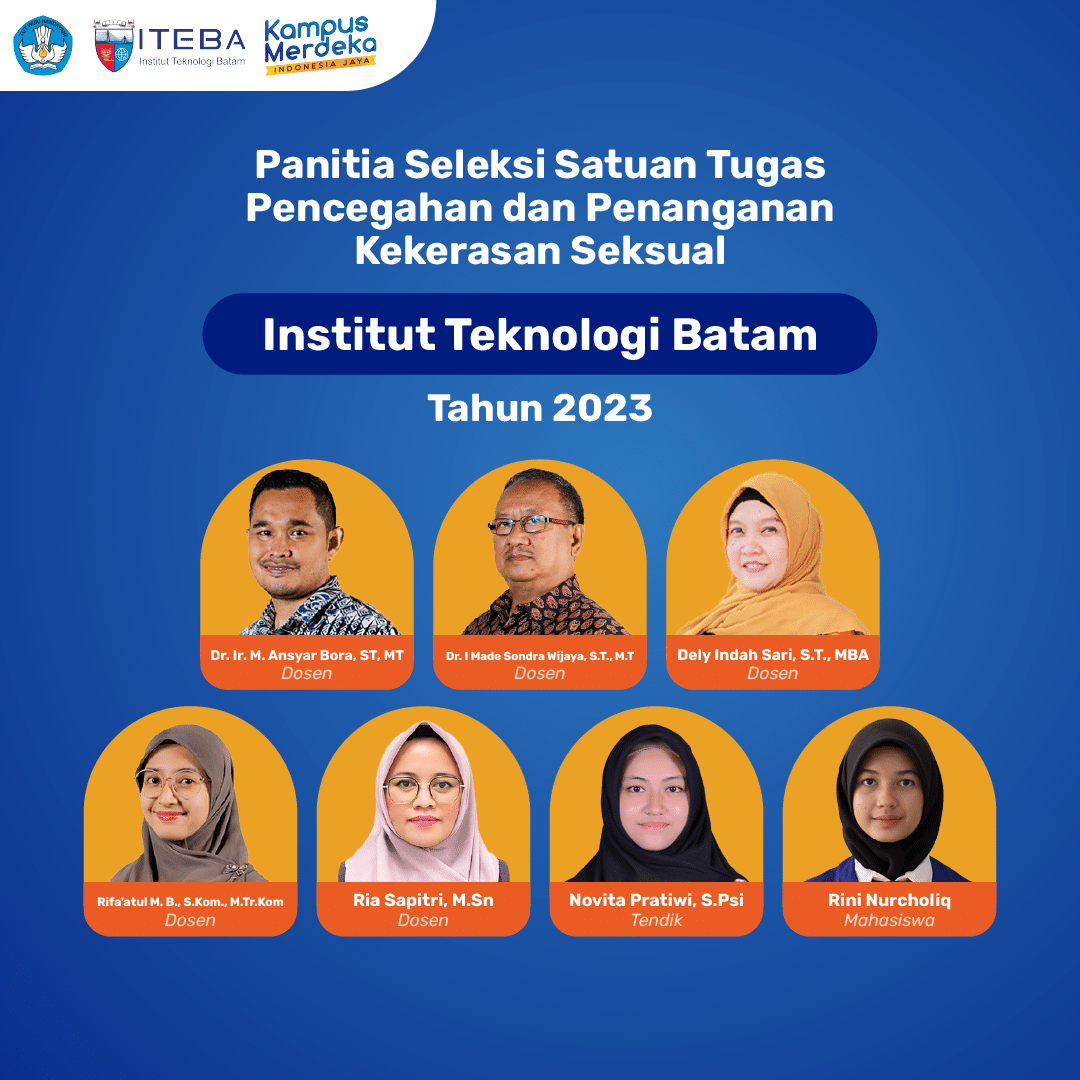 ITEBA
Institut Teknologi Batam

Kampus Merdeka
INDONESIA JAYA

Panitia Seleksi Satuan Tugas Pencegahan dan Penanganan Kekerasan Seksual

Institut Teknologi Batam

Tahun 2023

Dr. Ir. M. Ansyar Bora, ST, MT
Dosen

Dr. I Made Sondra Wijaya, S.T., M.T
Dosen

Dely Indah Sari, S.T., MBA
Dosen

Rifa'atul M. B., S.Kom., M.Tr.Kom
Dosen

Ria Sapitri, M.Sn
Dosen

Novita Pratiwi, S.Psi
Tendik

Rini Nurcholiq
Mahasiswa